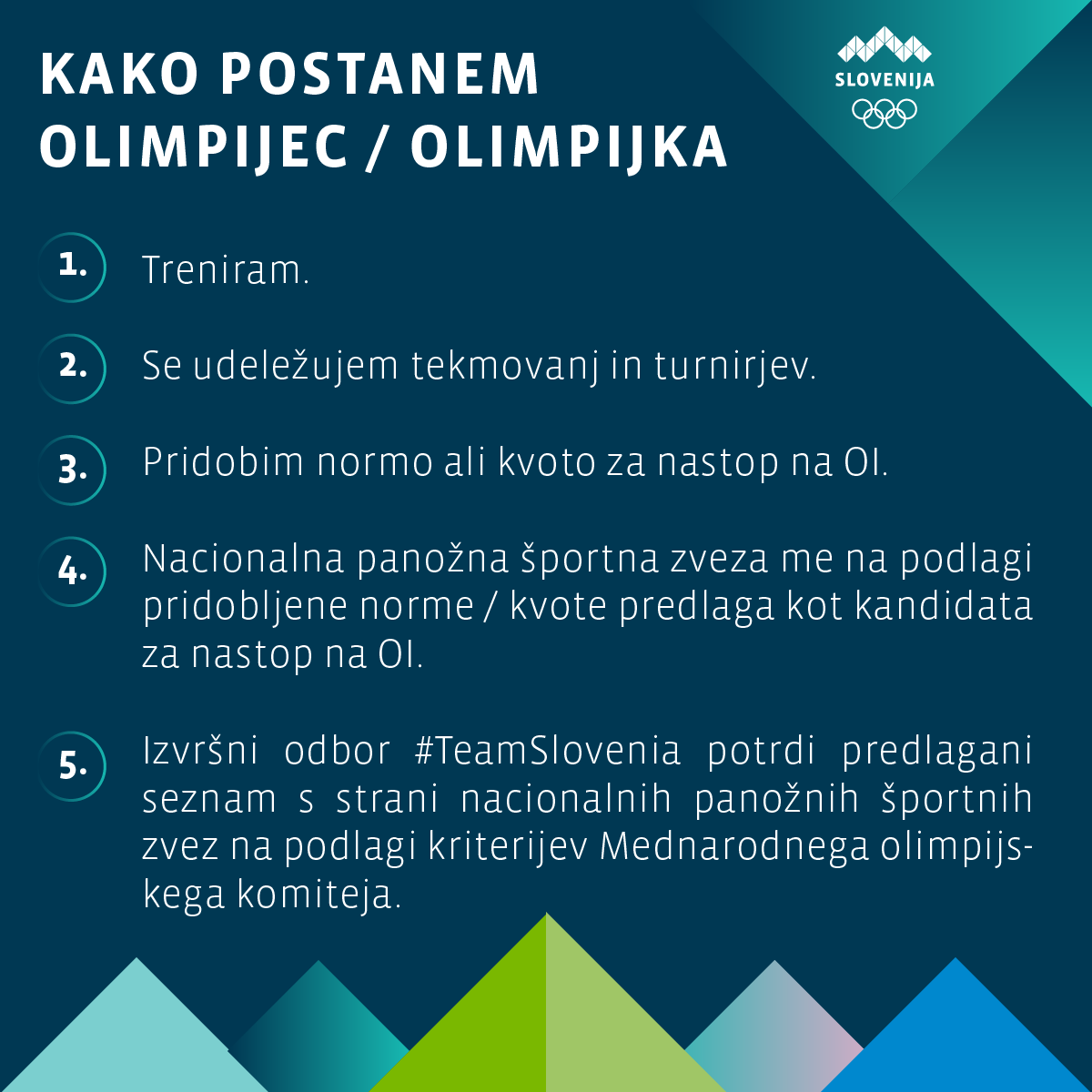 KAKO POSTANEM OLIMPIJEC / OLIMPIJKA

SLOVENIJA

1. Treniram.

2. Se udeležujem tekmovanj in turnirjev.

3. Pridobim normo ali kvoto za nastop na OI.

4. Nacionalna panožna športna zveza me na podlagi pridobljene norme / kvote predlaga kot kandidata za nastop na OI.

5. Izvršni odbor #TeamSlovenia potrdi predlagani seznam s strani nacionalnih panožnih športnih zvez na podlagi kriterijev Mednarodnega olimpijskega komiteja.